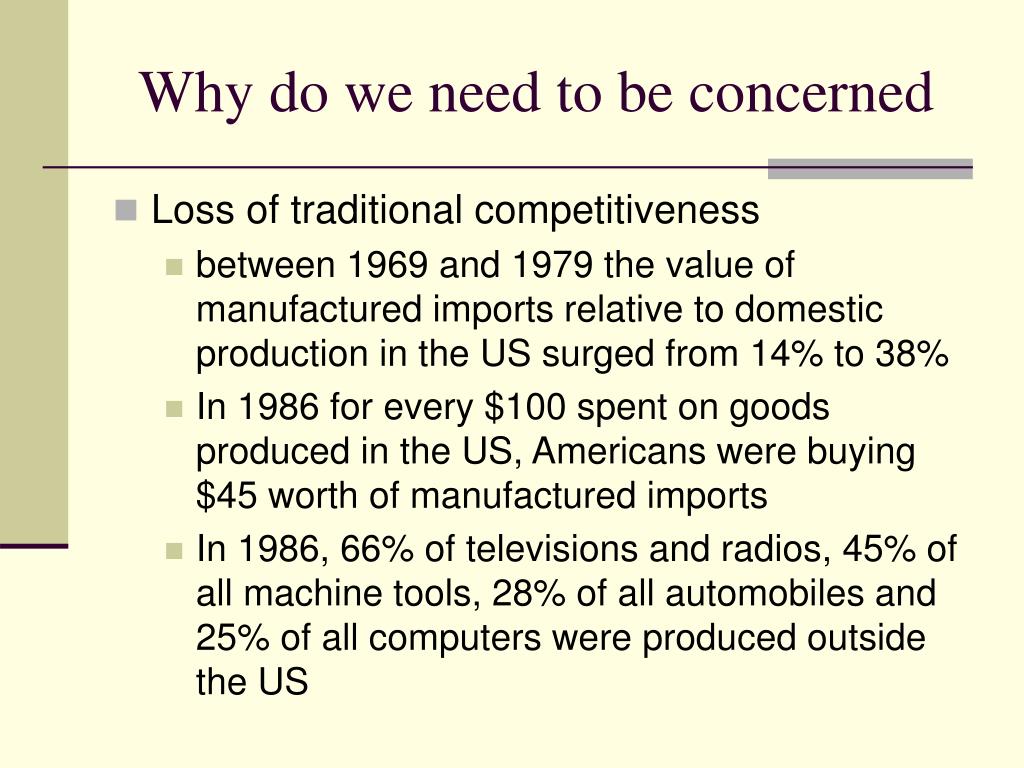 Why do we need to be concerned

Loss of traditional competitiveness

between 1969 and 1979 the value of manufactured imports relative to domestic production in the US surged from 14% to 38%

In 1986 for every \$100 spent on goods produced in the US, Americans were buying \$45 worth of manufactured imports

In 1986, 66% of televisions and radios, 45% of all machine tools, 28% of all automobiles and 25% of all computers were produced outside the US